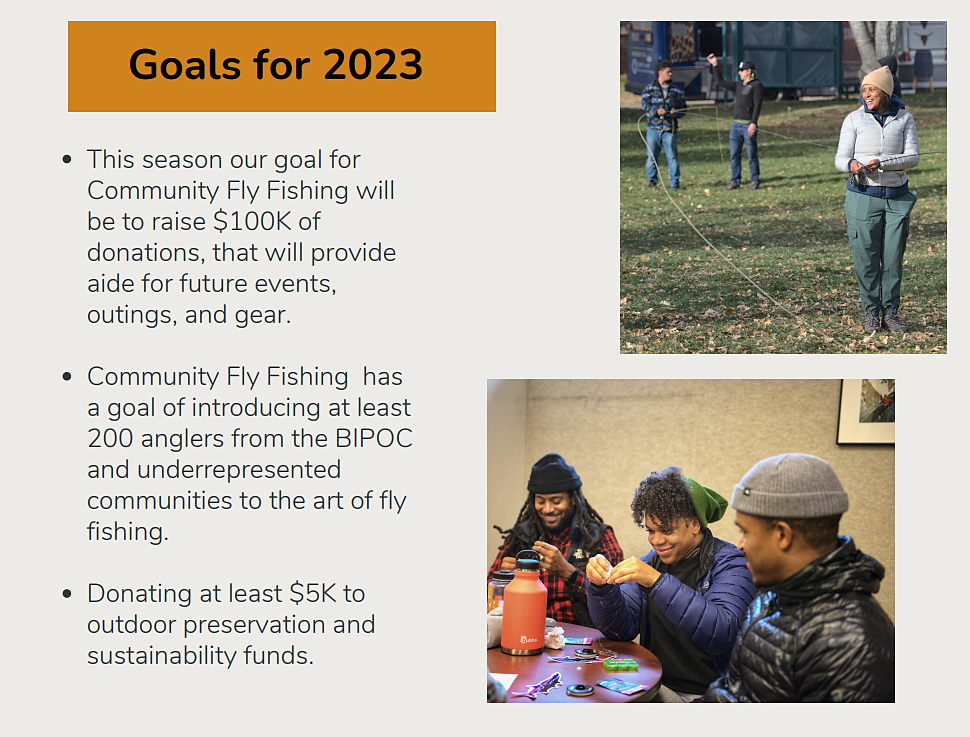 Goals for 2023

- This season our goal for Community Fly Fishing will be to raise \$100K of donations, that will provide aide for future events, outings, and gear.

- Community Fly Fishing  has a goal of introducing at least 200 anglers from the BIPOC and underrepresented communities to the art of fly fishing.

- Donating at least \$5K to outdoor preservation and sustainability funds.